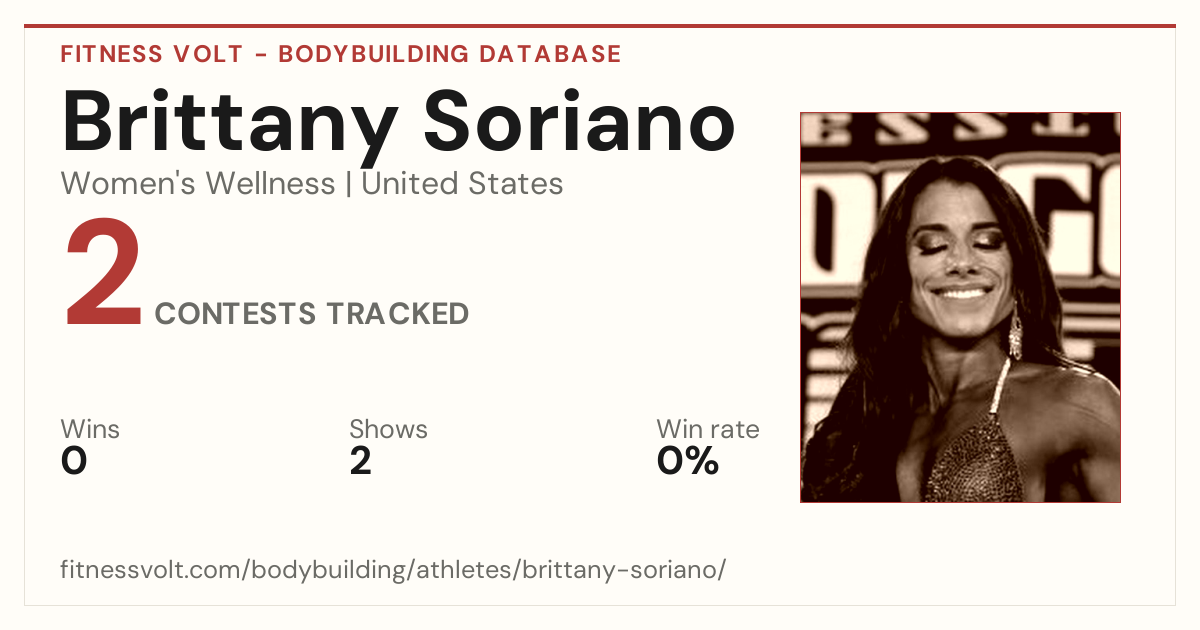 FITNESS VOLT - BODYBUILDING DATABASE

Brittany Soriano

Women's Wellness | United States

2 CONTESTS TRACKED

Wins
0

Shows
2

Win rate
0%

fitnessvolt.com/bodybuilding/athletes/brittany-soriano/